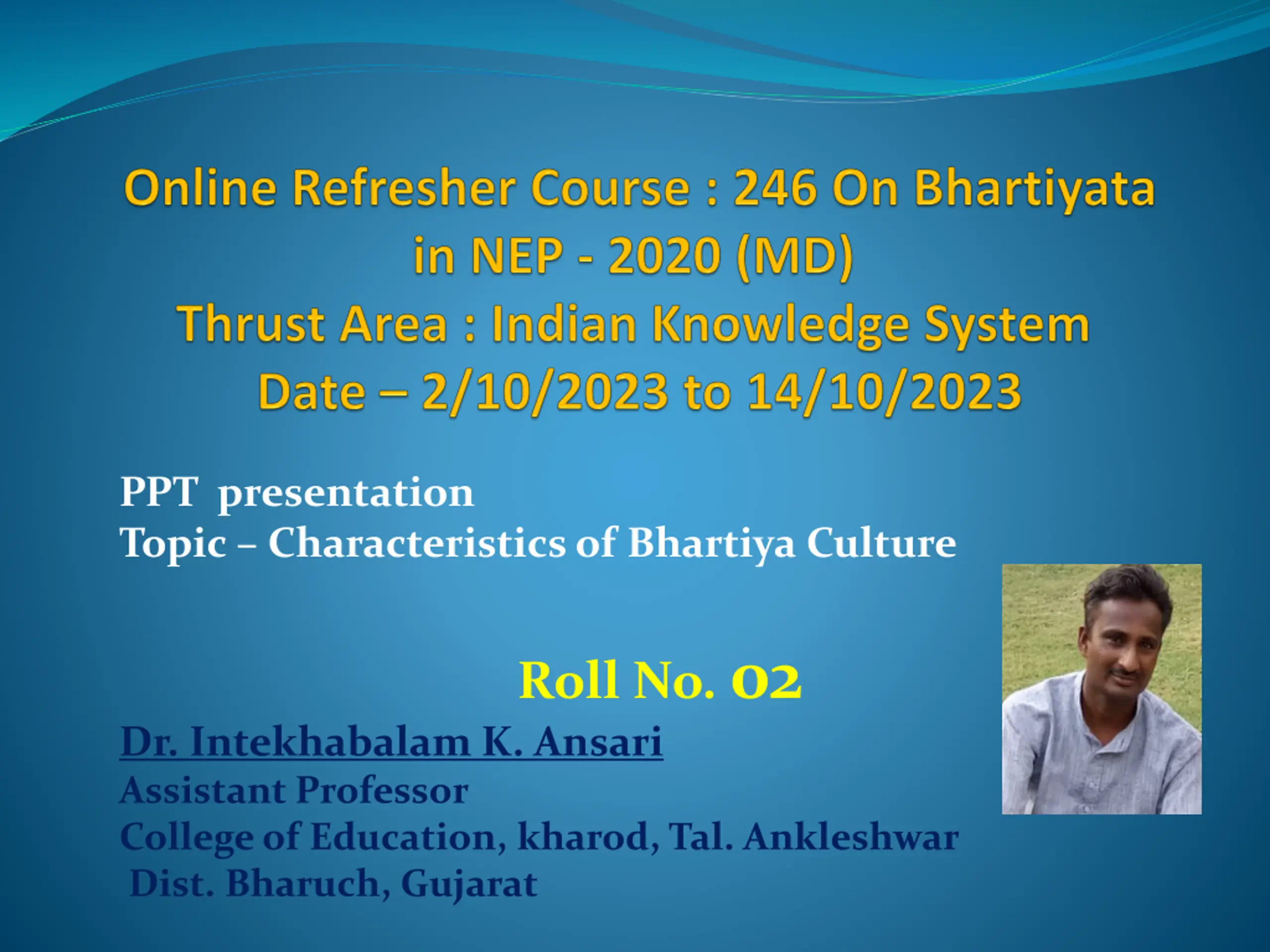 Online Refresher Course : 246 On Bhartiyata in NEP - 2020 (MD)
Thrust Area : Indian Knowledge System
Date – 2/10/2023 to 14/10/2023

PPT presentation
Topic – Characteristics of Bhartiya Culture

Roll No. 02

Dr. Intekhabalam K. Ansari
Assistant Professor
College of Education, kharod, Tal. Ankleshwar
Dist. Bharuch, Gujarat